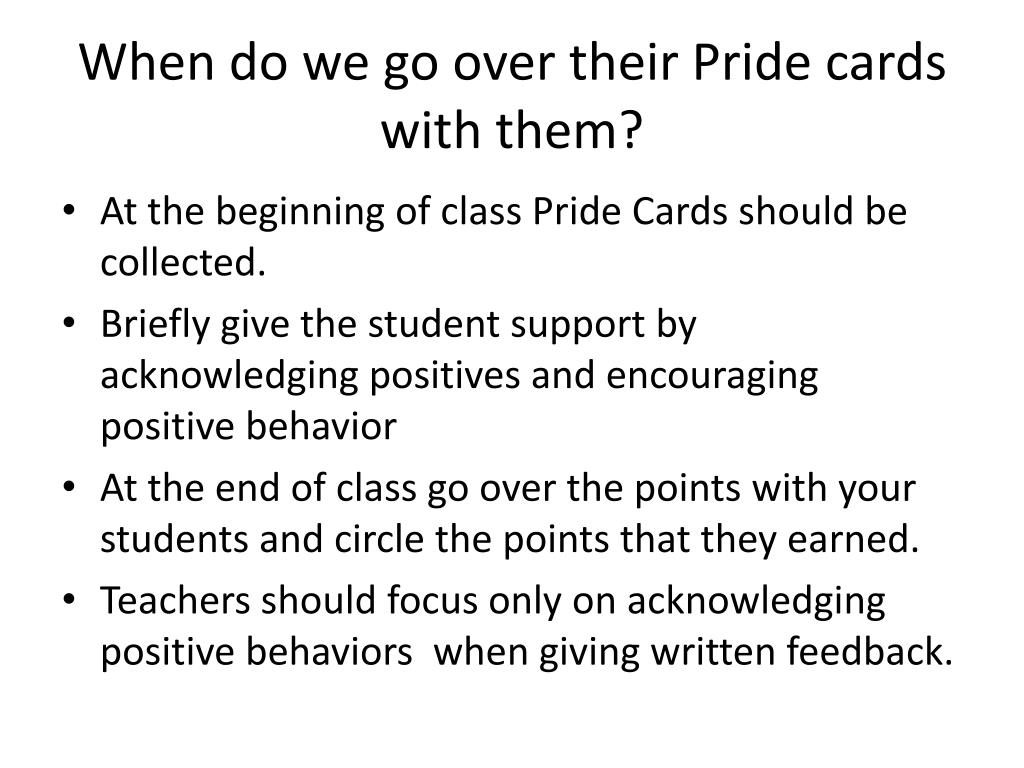 When do we go over their Pride cards with them?

• At the beginning of class Pride Cards should be collected.
• Briefly give the student support by acknowledging positives and encouraging positive behavior
• At the end of class go over the points with your students and circle the points that they earned.
• Teachers should focus only on acknowledging positive behaviors when giving written feedback.